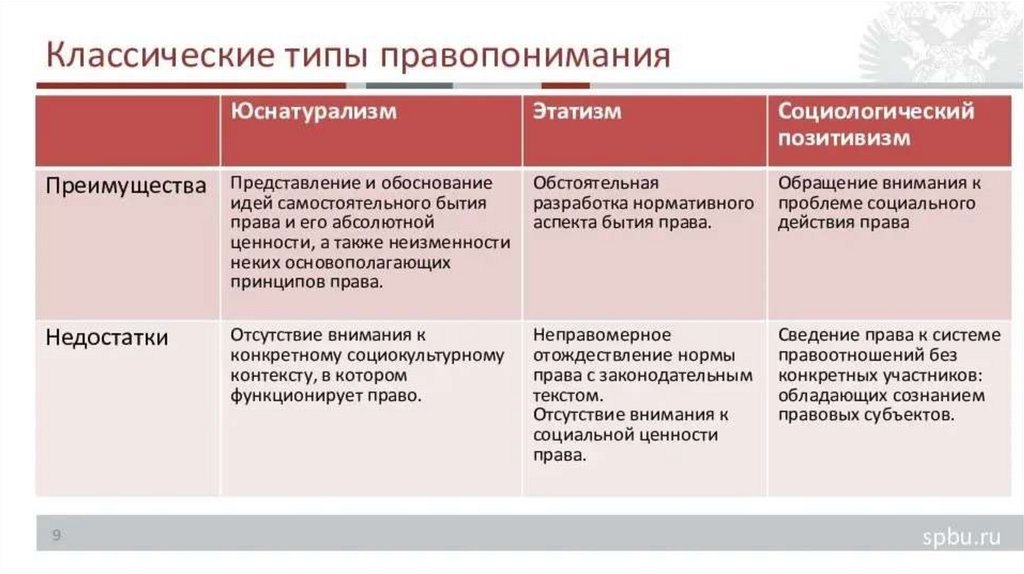 Классические типы правопонимания

| | Юснатурализм | Этатизм | Социологический позитивизм |
|---|---|---|---|
| Преимущества | Представление и обоснование идей самостоятельного бытия права и его абсолютной ценности, а также неизменности неких основополагающих принципов права. | Обстоятельная разработка нормативного аспекта бытия права. | Обращение внимания к проблеме социального действия права |
| Недостатки | Отсутствие внимания к конкретному социокультурному контексту, в котором функционирует право. | Неправомерное отождествление нормы права с законодательным текстом. Отсутствие внимания к социальной ценности права. | Сведение права к системе правоотношений без конкретных участников: обладающих сознанием правовых субъектов. |

9

spbu.ru